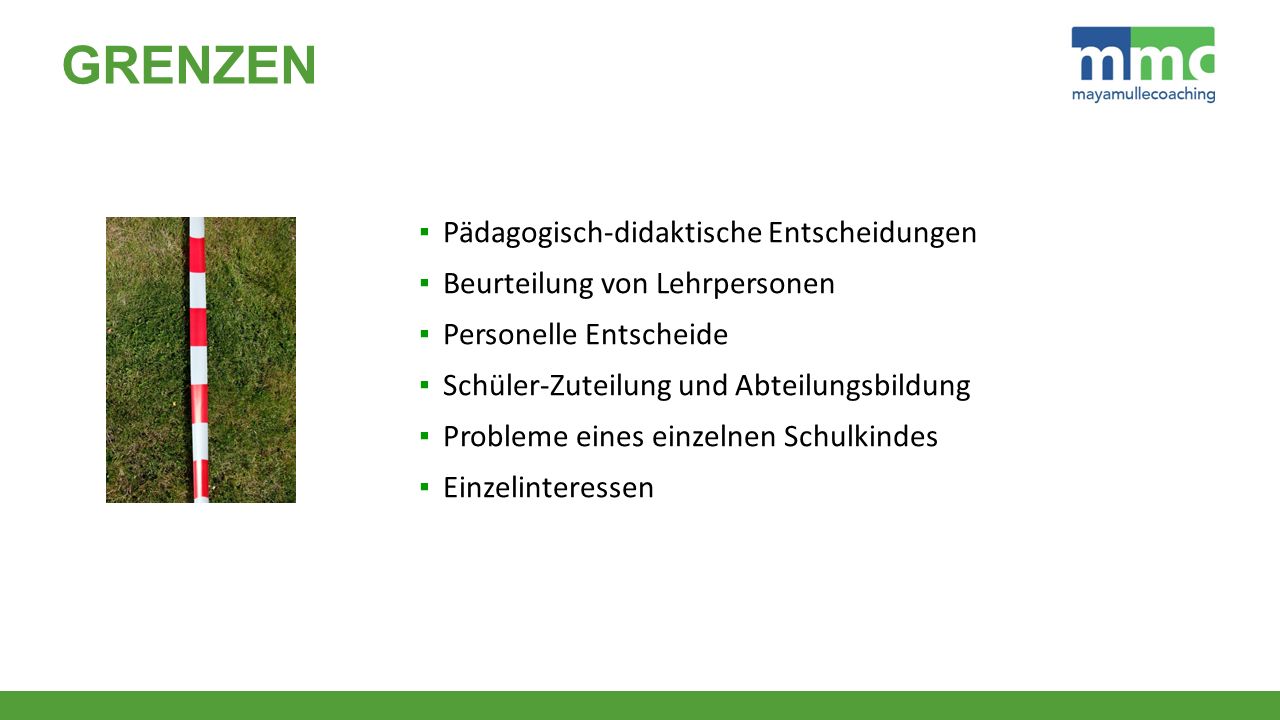 GRENZEN

mmc
mayamullecoaching

▪ Pädagogisch-didaktische Entscheidungen
▪ Beurteilung von Lehrpersonen
▪ Personelle Entscheide
▪ Schüler-Zuteilung und Abteilungsbildung
▪ Probleme eines einzelnen Schulkindes
▪ Einzelinteressen